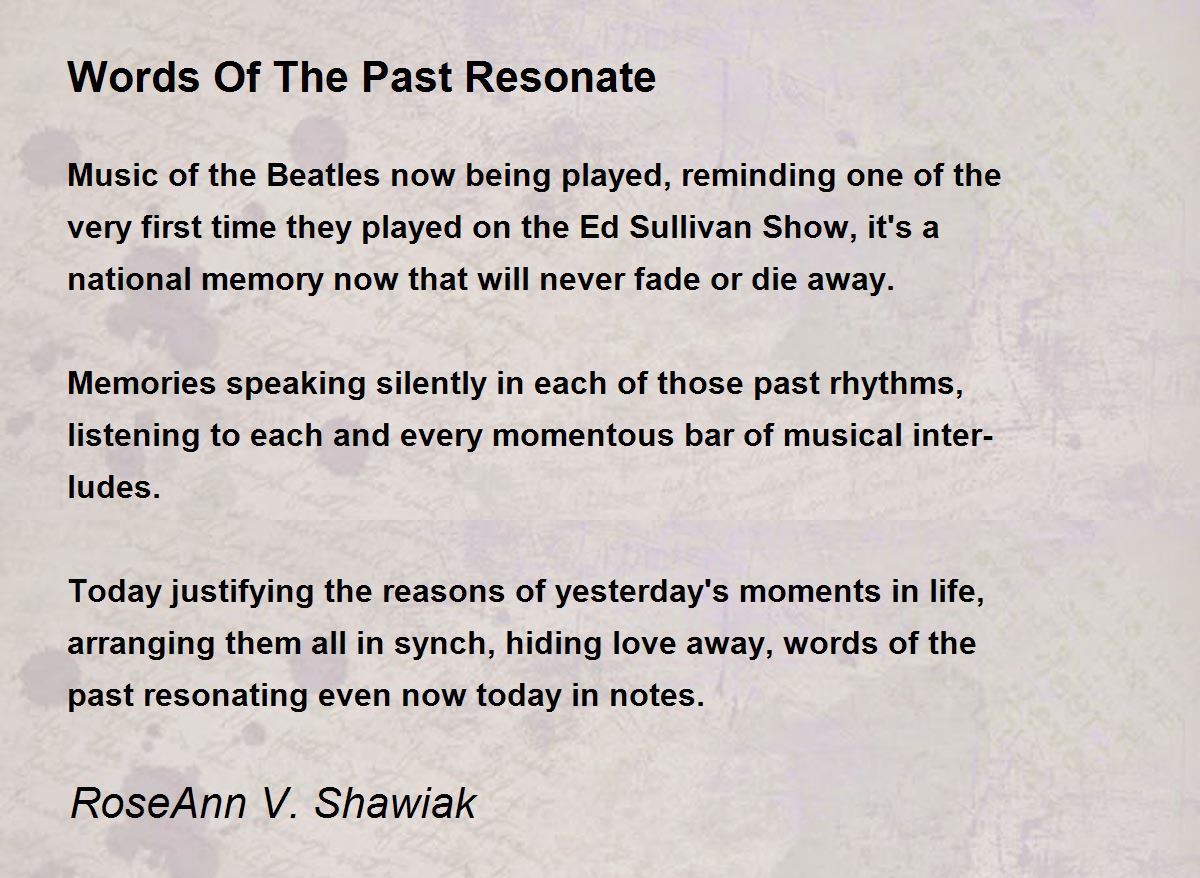 Words Of The Past Resonate

Music of the Beatles now being played, reminding one of the very first time they played on the Ed Sullivan Show, it's a national memory now that will never fade or die away.

Memories speaking silently in each of those past rhythms, listening to each and every momentous bar of musical interludes.

Today justifying the reasons of yesterday's moments in life, arranging them all in synch, hiding love away, words of the past resonating even now today in notes.

RoseAnn V. Shawiak